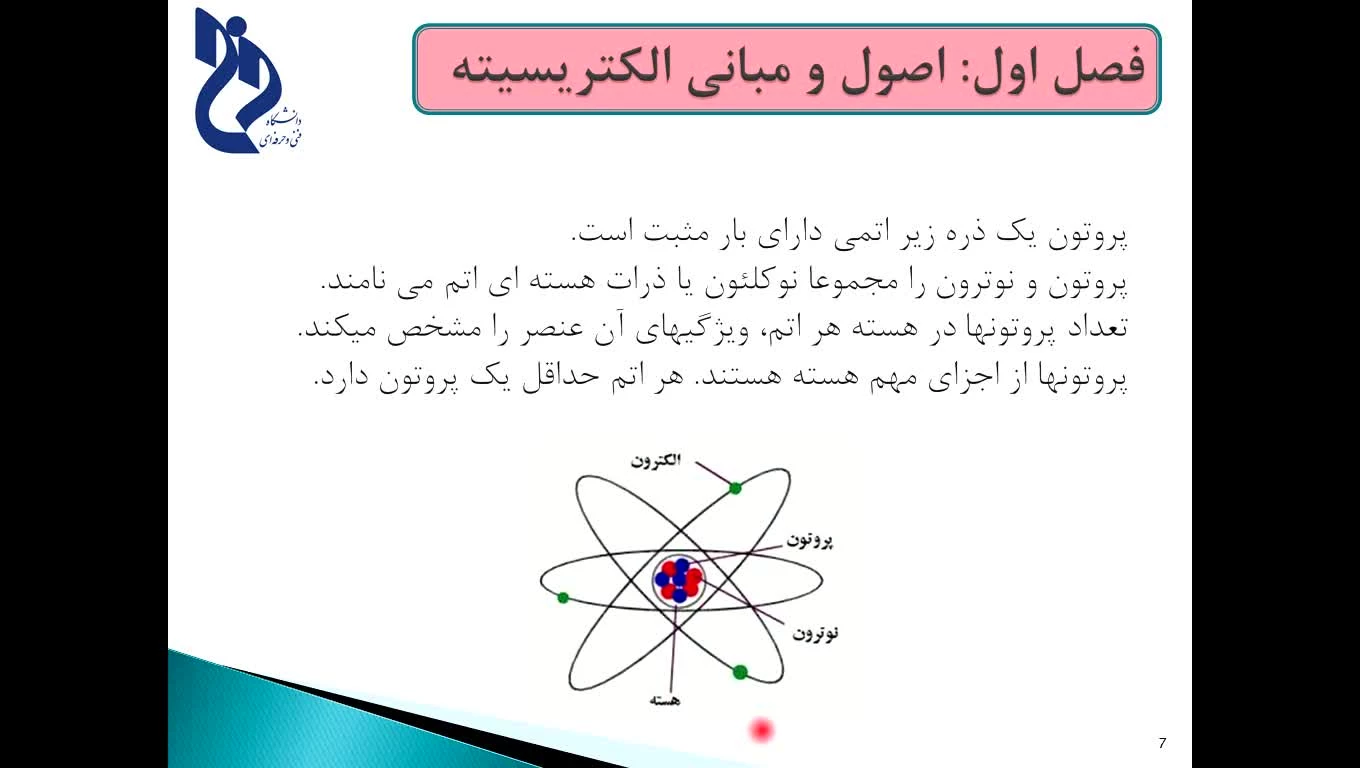 دانشگاه فنی و حرفه ای

فصل اول: اصول و مبانی الکتریسیته

پروتون یک ذره زیر اتمی دارای بار مثبت است.
پروتون و نوترون را مجموعا نوکلئون یا ذرات هسته ای اتم می نامند.
تعداد پروتونها در هسته هر اتم، ویژگیهای آن عنصر را مشخص میکند.
پروتونها از اجزای مهم هسته هستند. هر اتم حداقل یک پروتون دارد.

الکترون
پروتون
نوترون
هسته

7